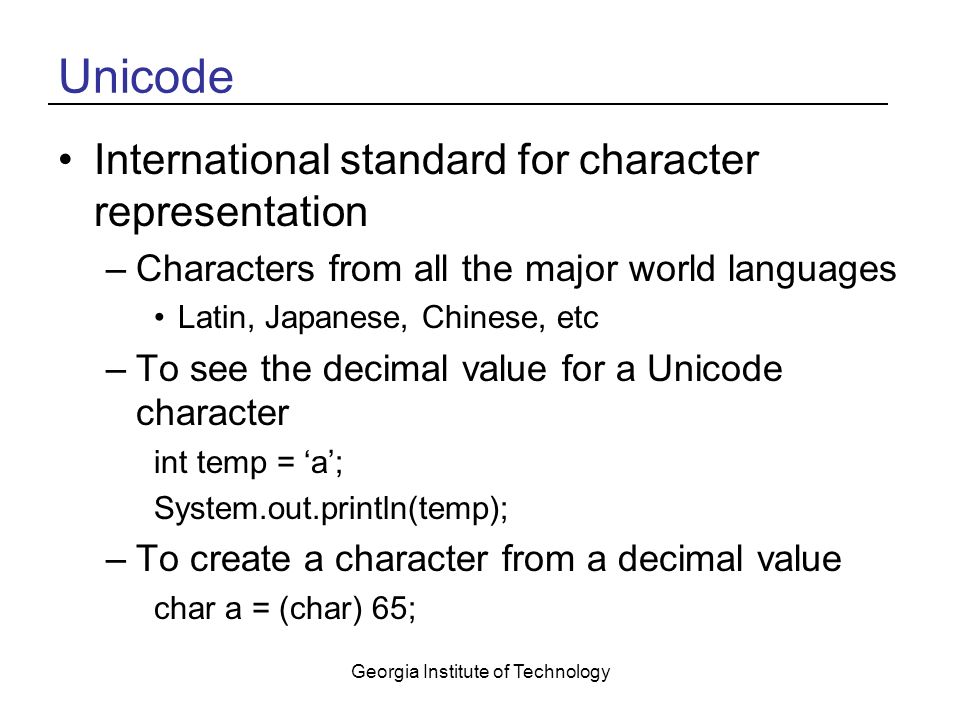 Unicode

• International standard for character representation

– Characters from all the major world languages

• Latin, Japanese, Chinese, etc

– To see the decimal value for a Unicode character

int temp = ‘a’;

System.out.println(temp);

– To create a character from a decimal value

char a = (char) 65;

Georgia Institute of Technology